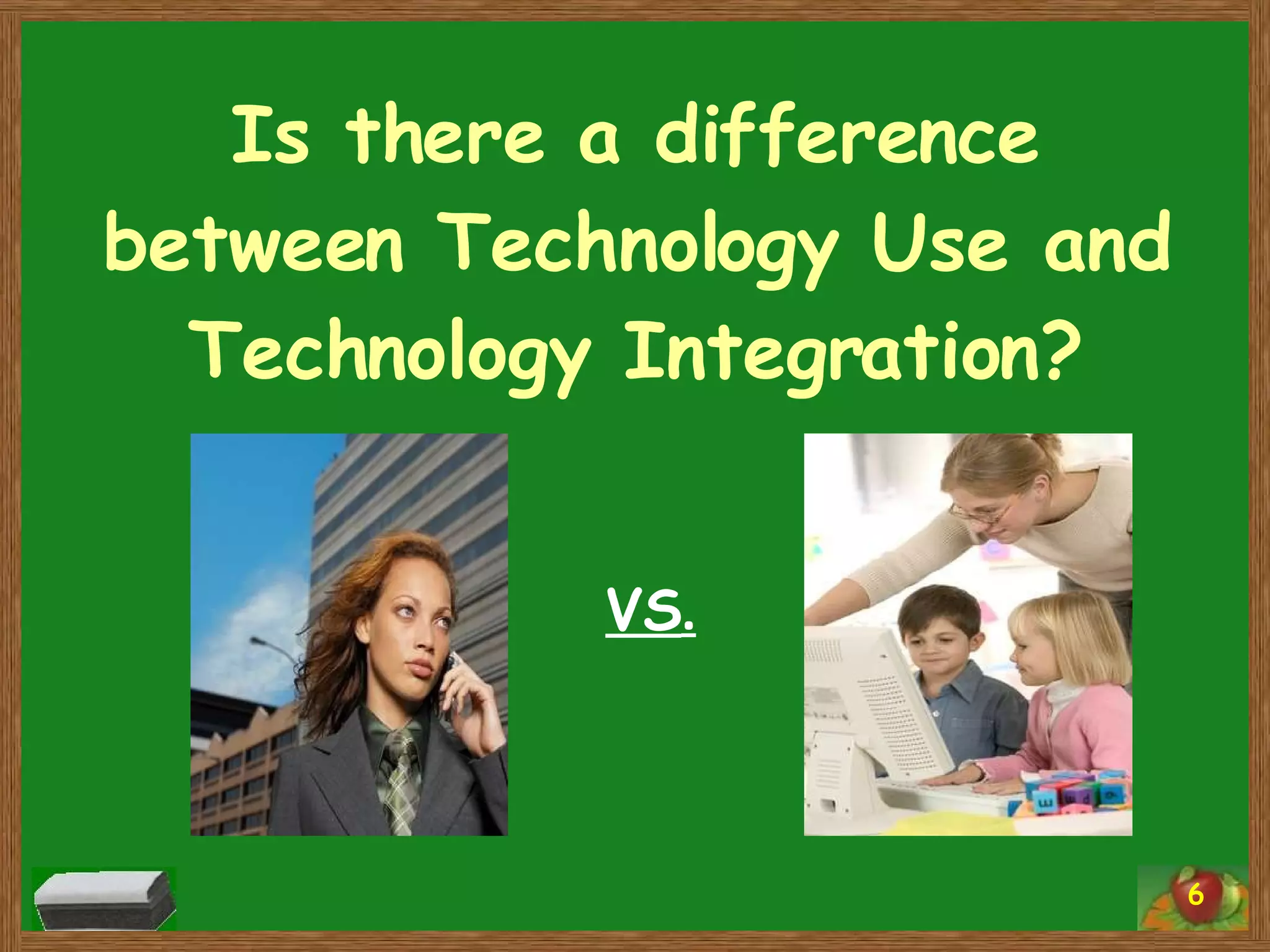 Is there a difference between Technology Use and Technology Integration?

VS.

6